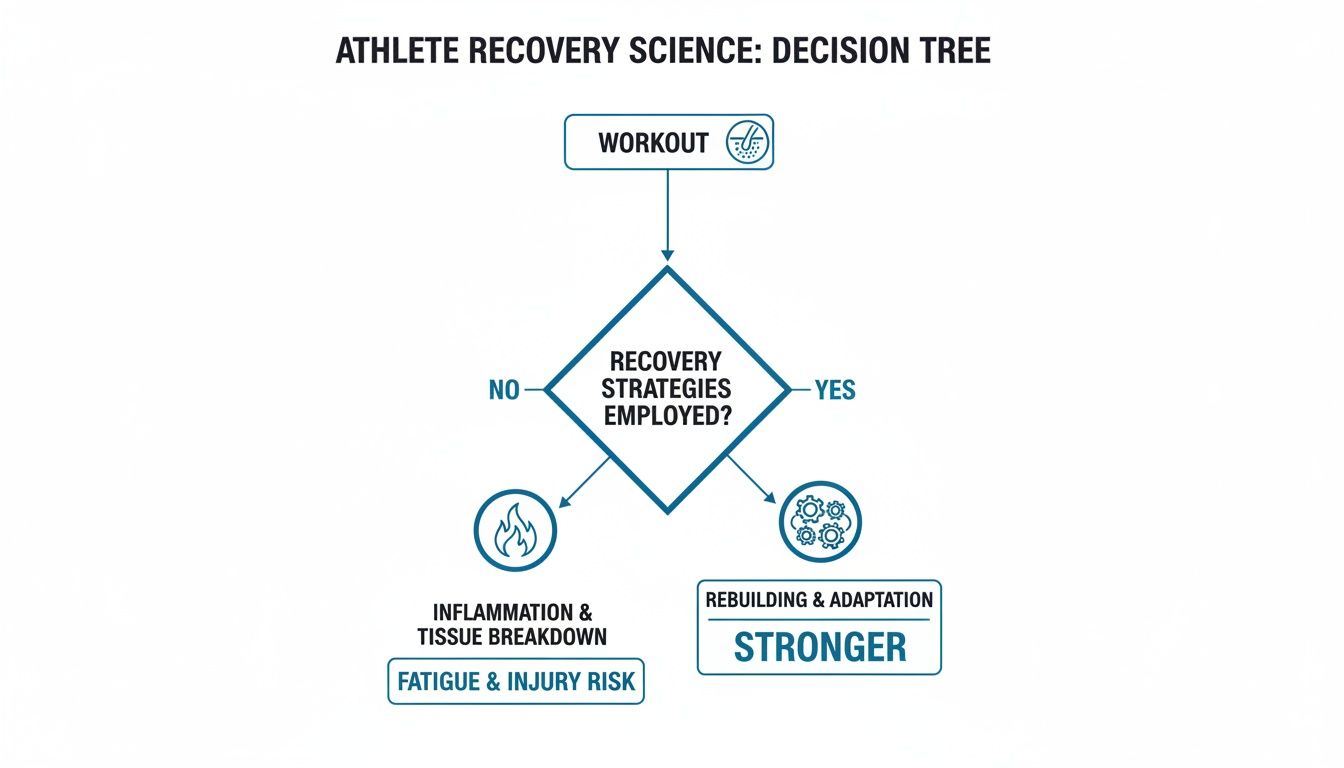 ATHLETE RECOVERY SCIENCE: DECISION TREE

WORKOUT

RECOVERY STRATEGIES EMPLOYED?

NO

YES

INFLAMMATION & TISSUE BREAKDOWN

FATIGUE & INJURY RISK

REBUILDING & ADAPTATION

STRONGER